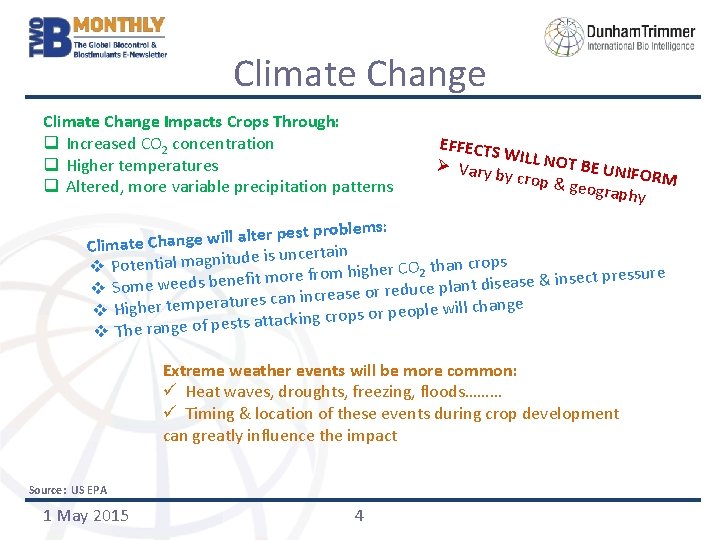 TWO B MONTHLY
The Global Biocontrol & Biostimulants E-Newsletter

DunhamTrimmer
International Bio Intelligence

Climate Change

Climate Change Impacts Crops Through:
❑ Increased $CO_2$ concentration
❑ Higher temperatures
❑ Altered, more variable precipitation patterns

EFFECTS WILL NOT BE UNIFORM
➢ Vary by crop & geography

Climate Change will alter pest problems:
❖ Potential magnitude is uncertain
❖ Some weeds benefit more from higher $CO_2$ than crops
❖ Higher temperatures can increase or reduce plant disease & insect pressure
❖ The range of pests attacking crops or people will change

Extreme weather events will be more common:
✓ Heat waves, droughts, freezing, floods………
✓ Timing & location of these events during crop development can greatly influence the impact

Source: US EPA

1 May 2015

4